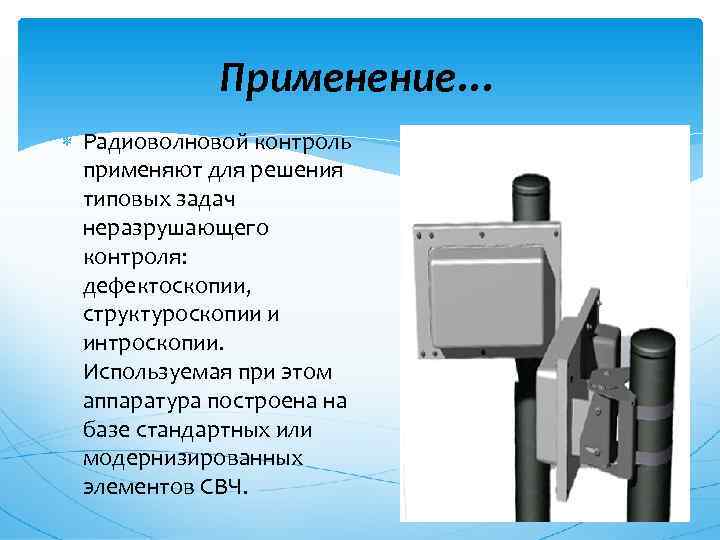 Применение…

Радиоволновой контроль применяют для решения типовых задач неразрушающего контроля: дефектоскопии, структуроскопии и интроскопии. Используемая при этом аппаратура построена на базе стандартных или модернизированных элементов СВЧ.